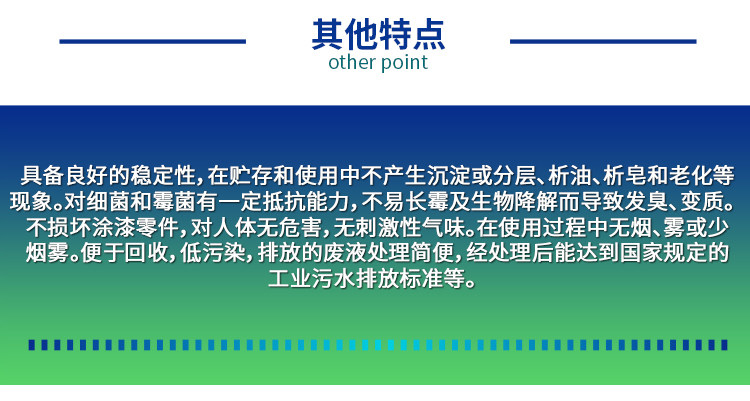 其他特点
other point

具备良好的稳定性，在贮存和使用中不产生沉淀或分层、析油、析皂和老化等现象。对细菌和霉菌有一定抵抗能力，不易长霉及生物降解而导致发臭、变质。不损坏涂漆零件，对人体无危害，无刺激性气味。在使用过程中无烟、雾或少烟雾。便于回收，低污染，排放的废液处理简便，经处理后能达到国家规定的工业污水排放标准等。